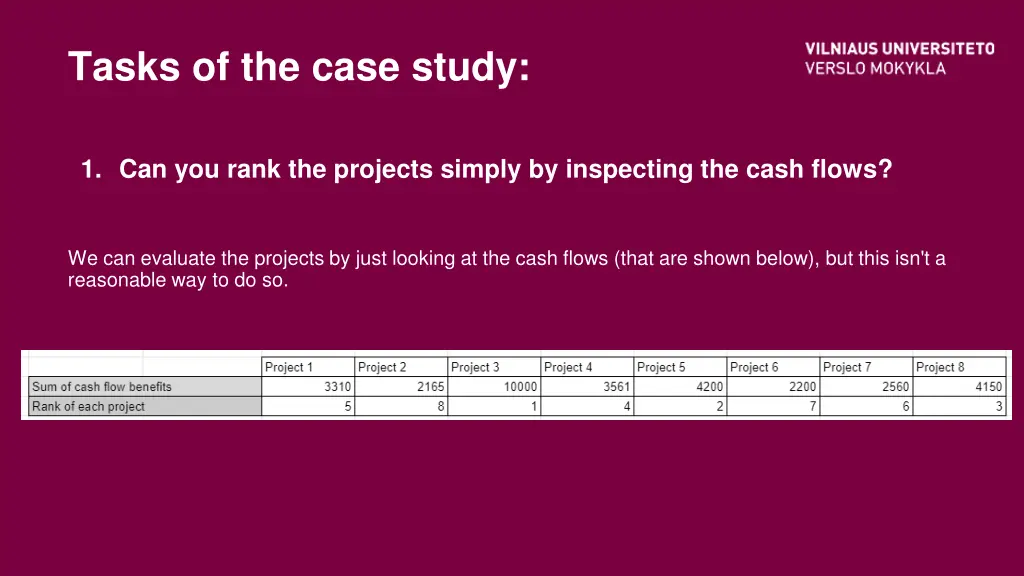 Tasks of the case study:

VILNIAUS UNIVERSITETO
VERSLO MOKYKLA

1. Can you rank the projects simply by inspecting the cash flows?

We can evaluate the projects by just looking at the cash flows (that are shown below), but this isn't a reasonable way to do so.

| | Project 1 | Project 2 | Project 3 | Project 4 | Project 5 | Project 6 | Project 7 | Project 8 |
|---|---|---|---|---|---|---|---|---|
| Sum of cash flow benefits | 3310 | 2165 | 10000 | 3561 | 4200 | 2200 | 2560 | 4150 |
| Rank of each project | 5 | 8 | 1 | 4 | 2 | 7 | 6 | 3 |